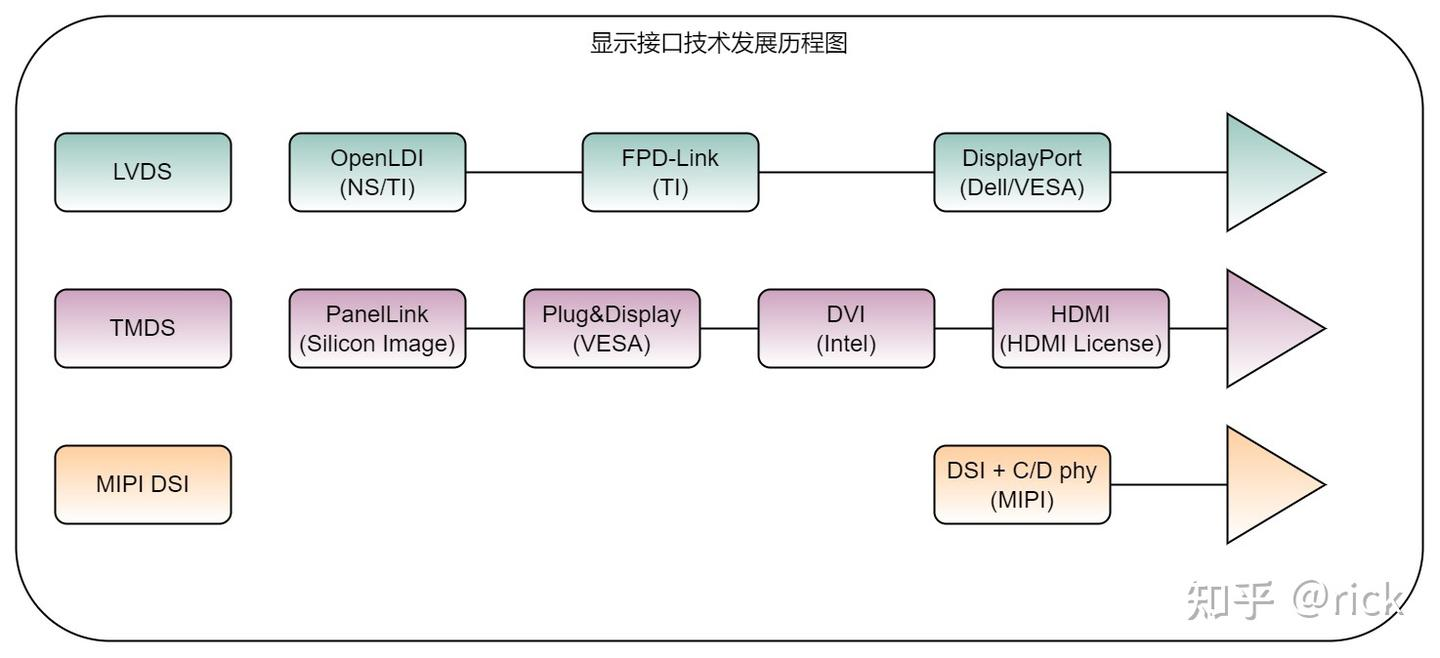 显示接口技术发展历程图

LVDS

OpenLDI
(NS/TI)

FPD-Link
(TI)

DisplayPort
(Dell/VESA)

TMDS

PanelLink
(Silicon Image)

Plug&Display
(VESA)

DVI
(Intel)

HDMI
(HDMI License)

MIPI DSI

DSI + C/D phy
(MIPI)

知乎 @rick